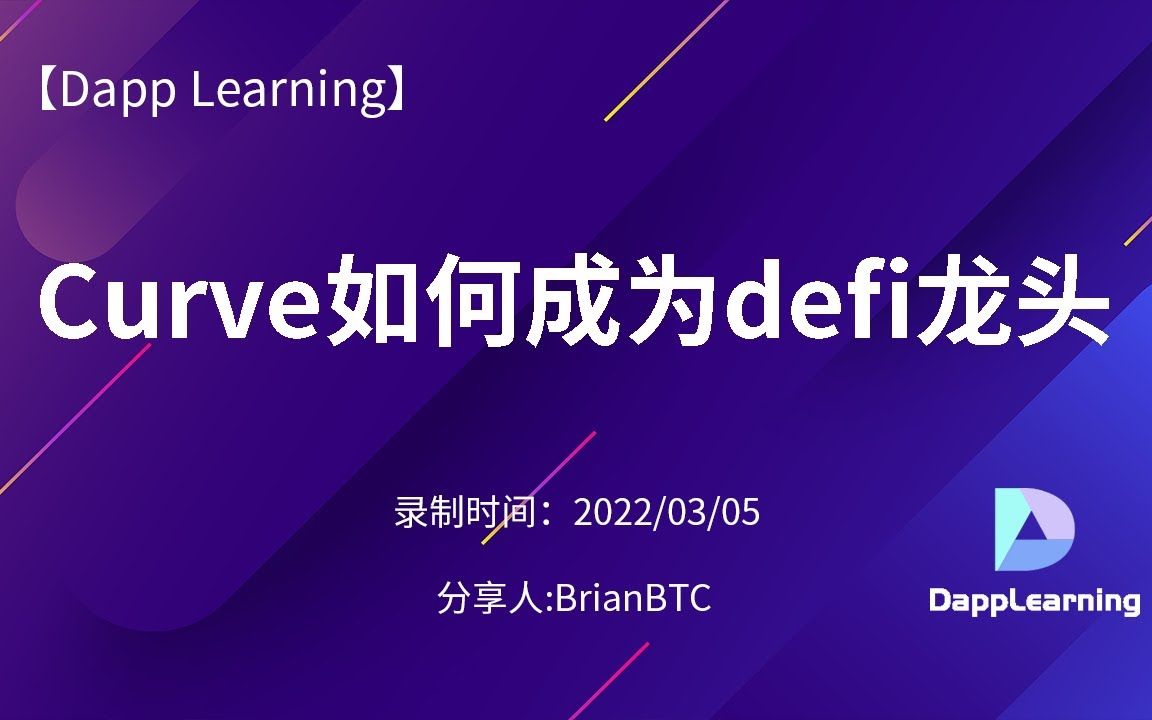 【Dapp Learning】

Curve如何成为defi龙头

录制时间：2022/03/05

分享人:BrianBTC

DappLearning